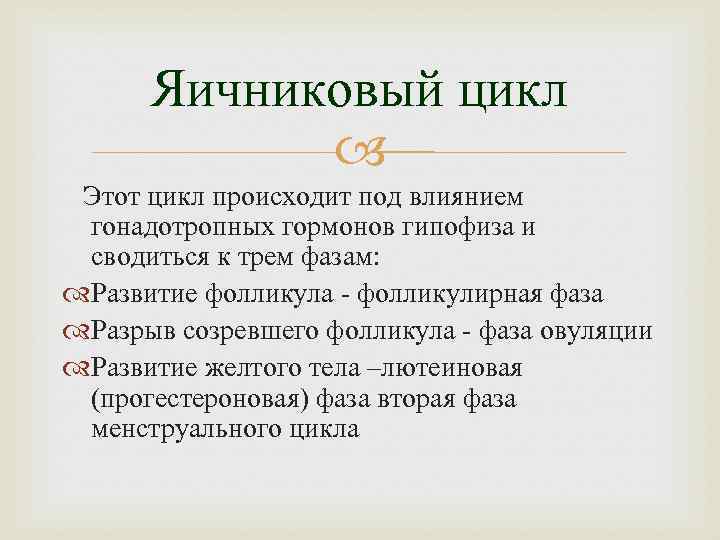 Яичниковый цикл

Этот цикл происходит под влиянием гонадотропных гормонов гипофиза и сводиться к трем фазам:

Развитие фолликула - фолликулирная фаза

Разрыв созревшего фолликула - фаза овуляции

Развитие желтого тела –лютеиновая (прогестероновая) фаза вторая фаза менструального цикла